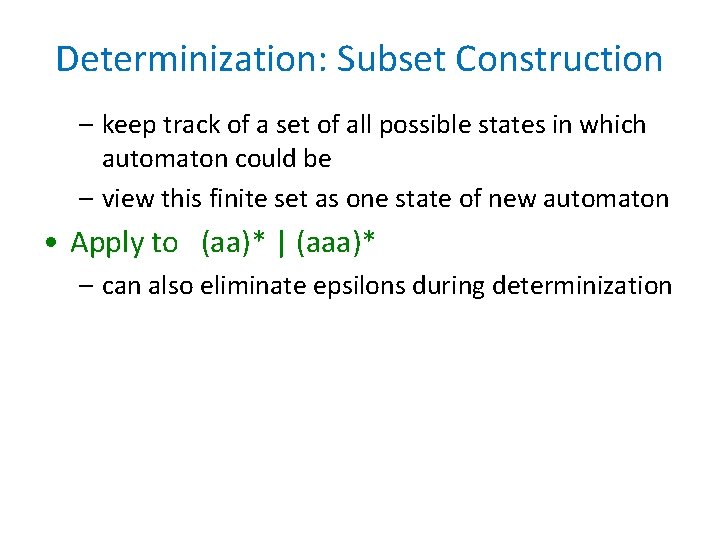 Determinization: Subset Construction

– keep track of a set of all possible states in which automaton could be

– view this finite set as one state of new automaton

• Apply to (aa)* | (aaa)*

– can also eliminate epsilons during determinization